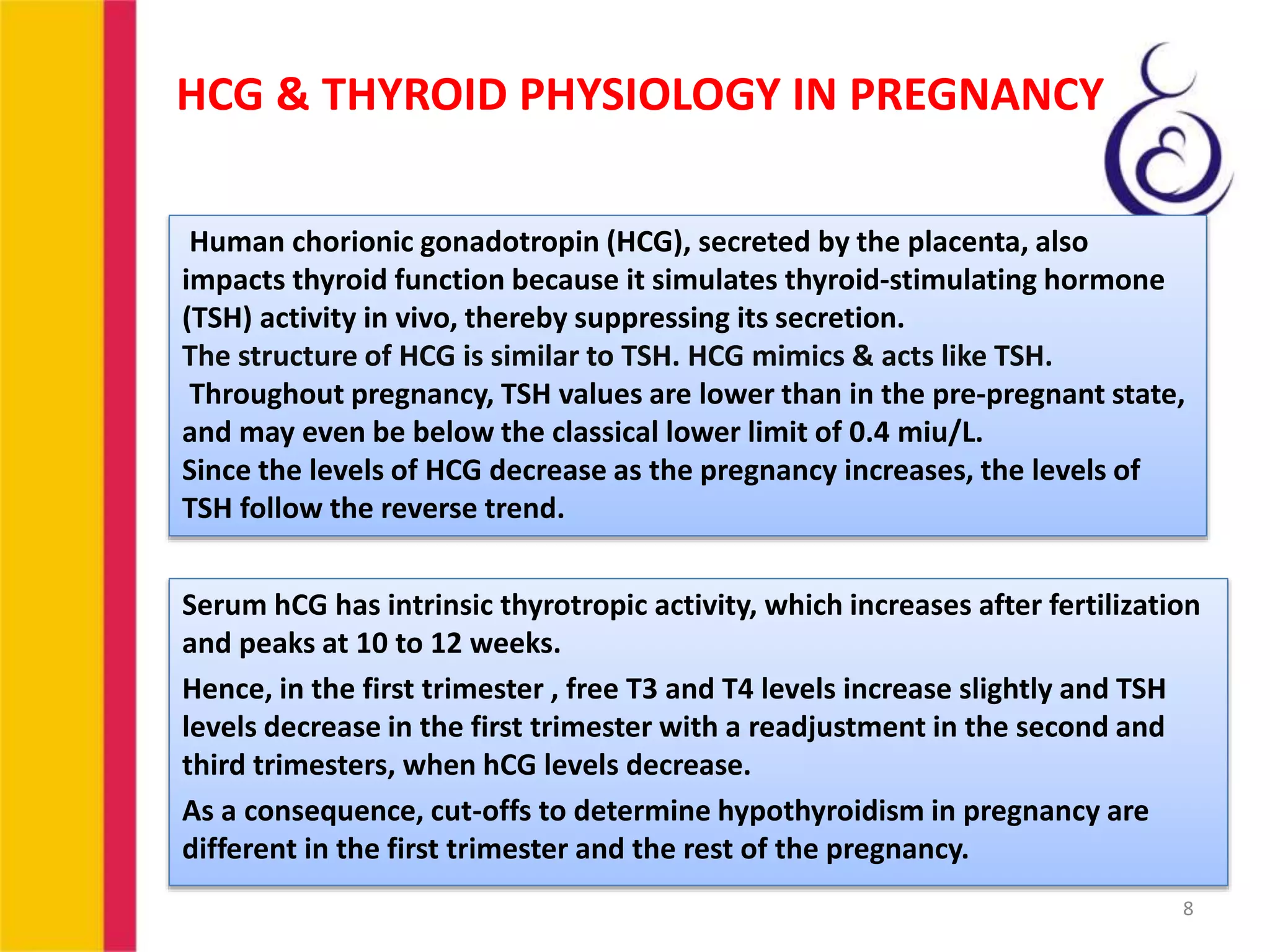 HCG & THYROID PHYSIOLOGY IN PREGNANCY

Human chorionic gonadotropin (HCG), secreted by the placenta, also impacts thyroid function because it simulates thyroid-stimulating hormone (TSH) activity in vivo, thereby suppressing its secretion.
The structure of HCG is similar to TSH. HCG mimics & acts like TSH.
Throughout pregnancy, TSH values are lower than in the pre-pregnant state, and may even be below the classical lower limit of 0.4 miu/L.
Since the levels of HCG decrease as the pregnancy increases, the levels of TSH follow the reverse trend.

Serum hCG has intrinsic thyrotropic activity, which increases after fertilization and peaks at 10 to 12 weeks.

Hence, in the first trimester , free T3 and T4 levels increase slightly and TSH levels decrease in the first trimester with a readjustment in the second and third trimesters, when hCG levels decrease.

As a consequence, cut-offs to determine hypothyroidism in pregnancy are different in the first trimester and the rest of the pregnancy.

8